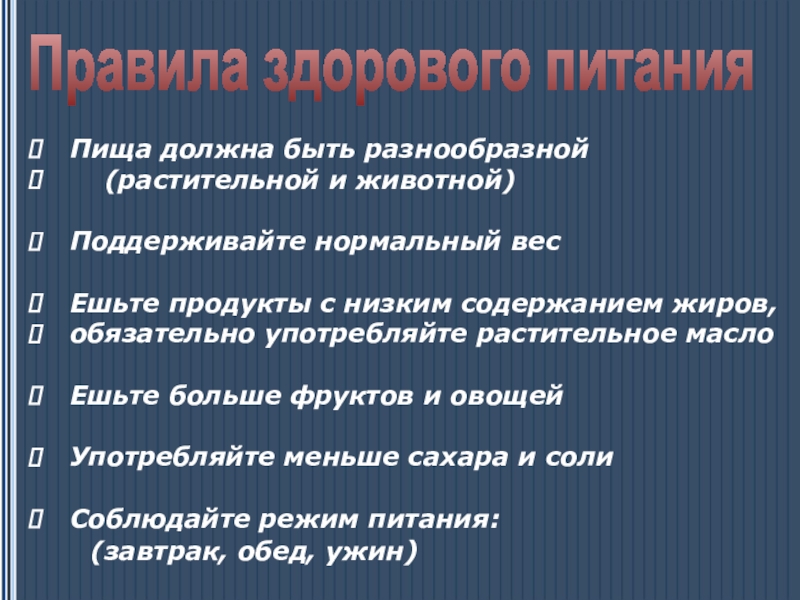 Правила здорового питания

Пища должна быть разнообразной
(растительной и животной)

Поддерживайте нормальный вес

Ешьте продукты с низким содержанием жиров,
обязательно употребляйте растительное масло

Ешьте больше фруктов и овощей

Употребляйте меньше сахара и соли

Соблюдайте режим питания:
(завтрак, обед, ужин)